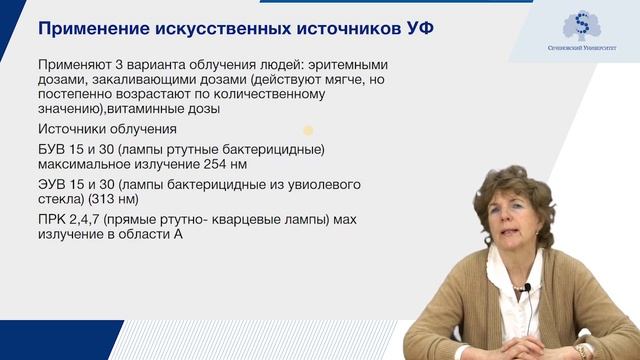 Применение искусственных источников УФ

Сеченовский Университет

Применяют 3 варианта облучения людей: эритемными дозами, закаливающими дозами (действуют мягче, но постепенно возрастают по количественному значению),витаминные дозы

Источники облучения

БУВ 15 и 30 (лампы ртутные бактерицидные) максимальное излучение 254 нм

ЭУВ 15 и 30 (лампы бактерицидные из увиолевого стекла) (313 нм)

ПРК 2,4,7 (прямые ртутно- кварцевые лампы) мах излучение в области А